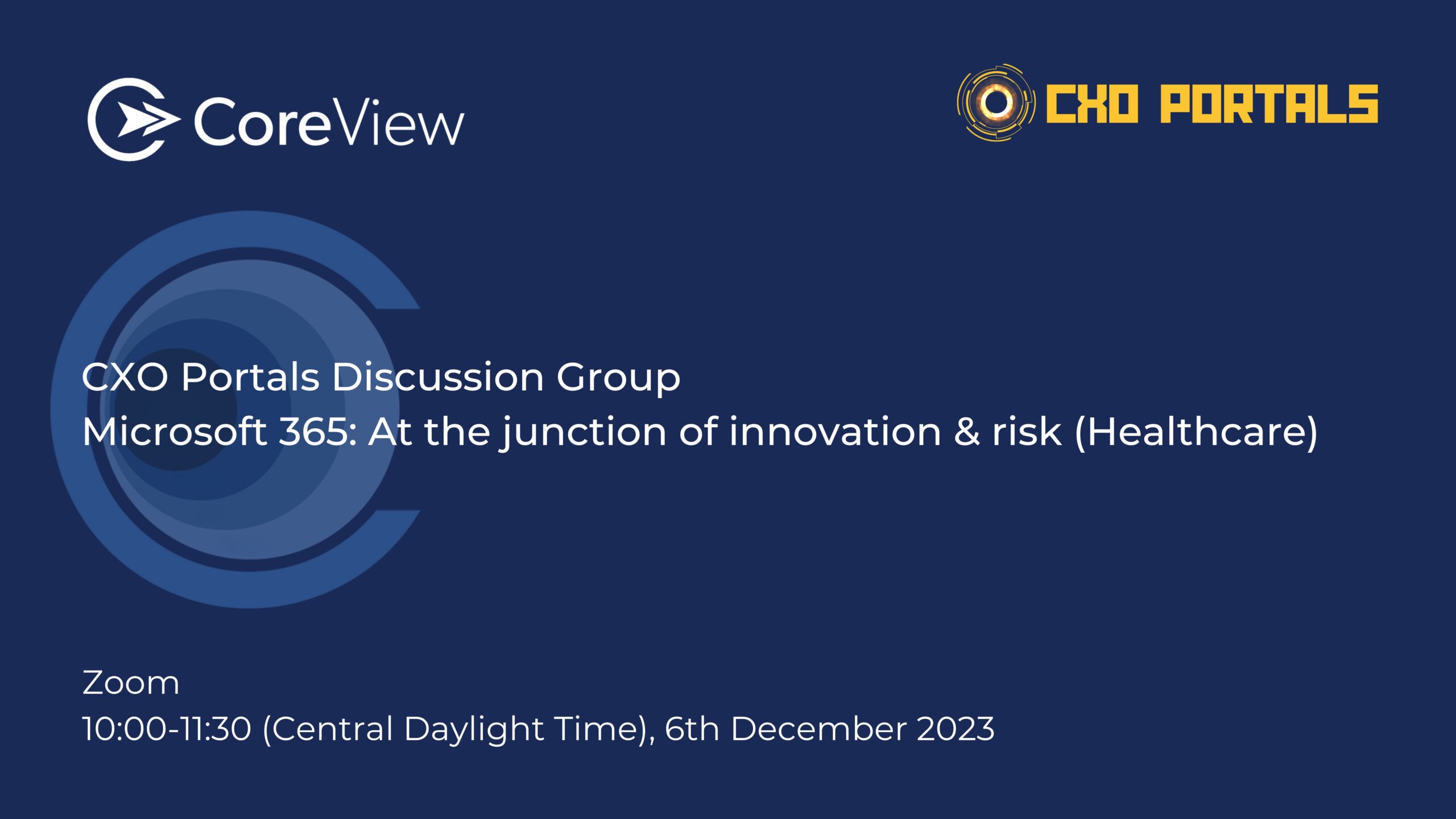 CoreView

CXO PORTALS

CXO Portals Discussion Group
Microsoft 365: At the junction of innovation & risk (Healthcare)

Zoom
10:00-11:30 (Central Daylight Time), 6th December 2023